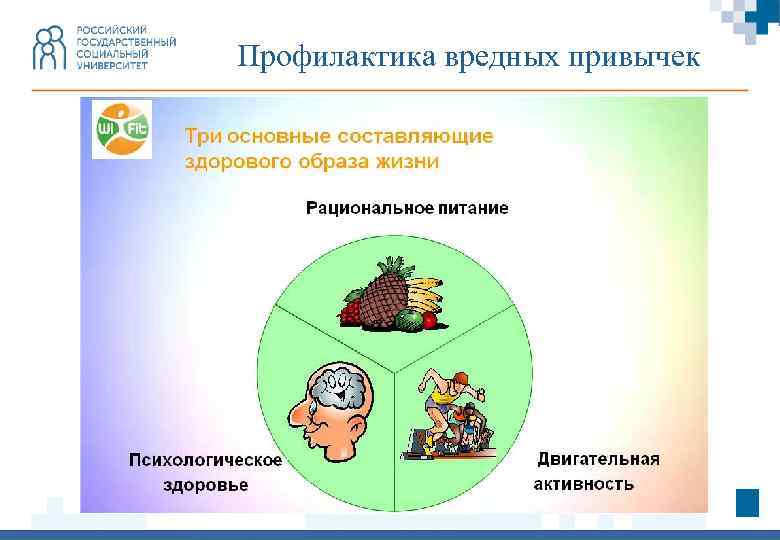 РОССИЙСКИЙ ГОСУДАРСТВЕННЫЙ СОЦИАЛЬНЫЙ УНИВЕРСИТЕТ

Профилактика вредных привычек

Wi Fit

Три основные составляющие здорового образа жизни

Рациональное питание

Психологическое здоровье

Двигательная активность